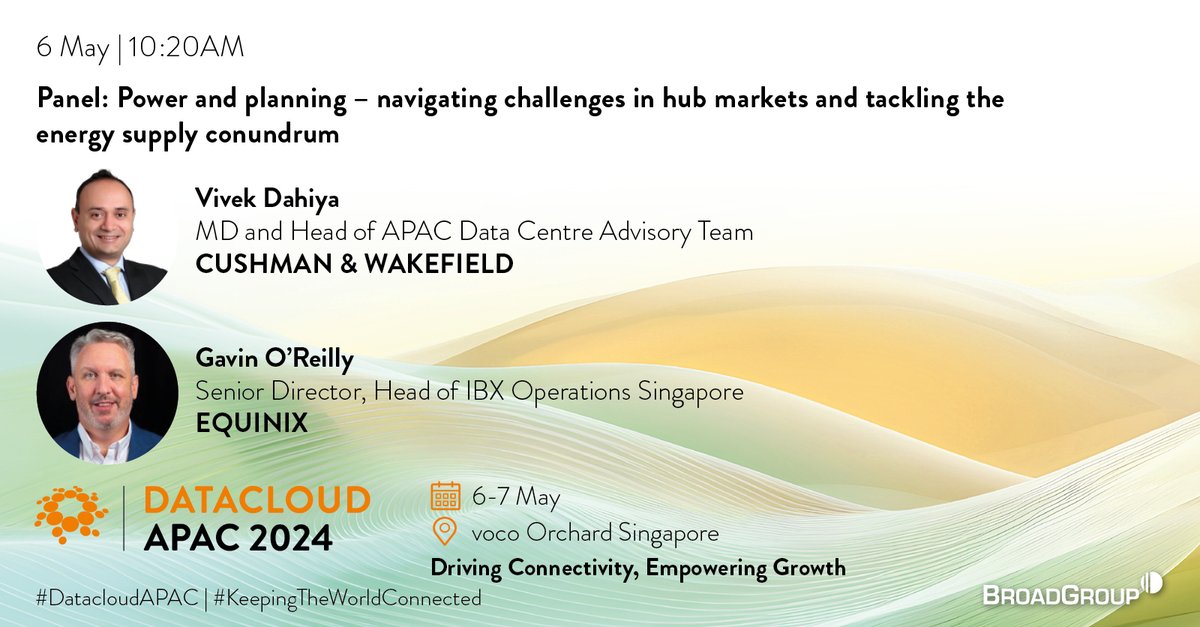 6 May | 10:20AM

Panel: Power and planning – navigating challenges in hub markets and tackling the energy supply conundrum

Vivek Dahiya
MD and Head of APAC Data Centre Advisory Team
CUSHMAN & WAKEFIELD

Gavin O'Reilly
Senior Director, Head of IBX Operations Singapore
EQUINIX

DATACLOUD
APAC 2024

6-7 May
voco Orchard Singapore
Driving Connectivity, Empowering Growth

#DatacloudAPAC | #KeepingTheWorldConnected

BROADGROUP